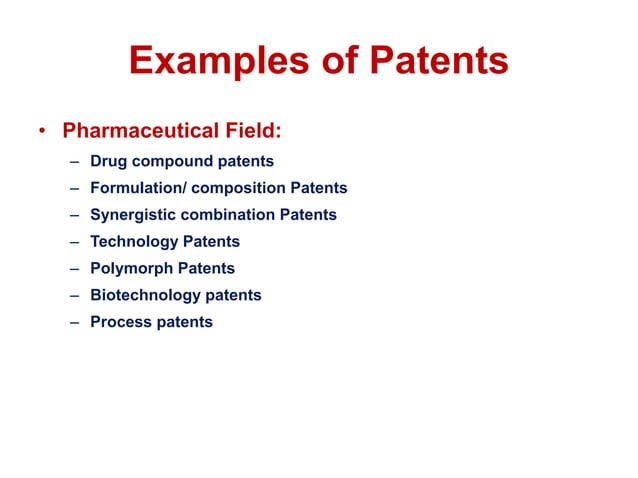 Examples of Patents

• Pharmaceutical Field:
– Drug compound patents
– Formulation/ composition Patents
– Synergistic combination Patents
– Technology Patents
– Polymorph Patents
– Biotechnology patents
– Process patents